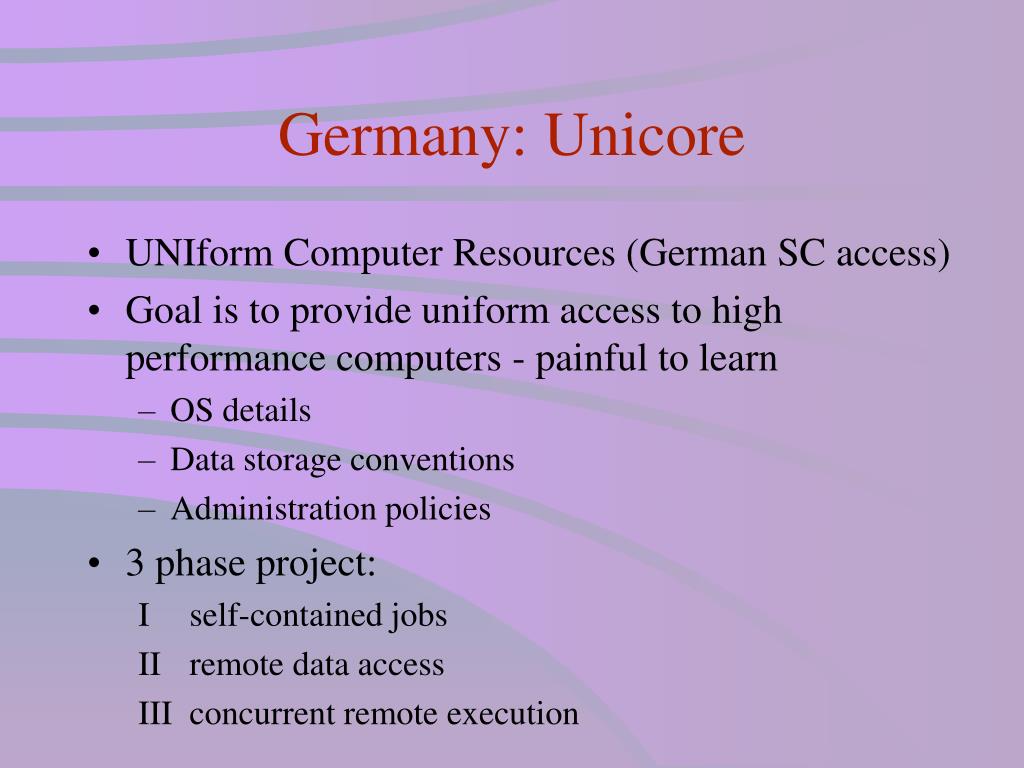 Germany: Unicore

• UNIform Computer Resources (German SC access)
• Goal is to provide uniform access to high performance computers - painful to learn
– OS details
– Data storage conventions
– Administration policies
• 3 phase project:
I self-contained jobs
II remote data access
III concurrent remote execution